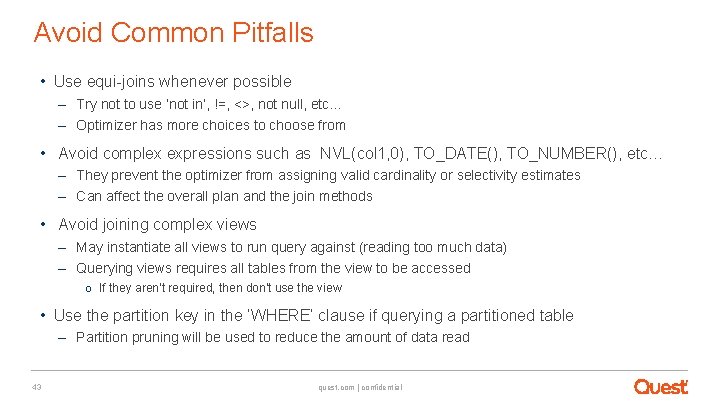 Avoid Common Pitfalls

• Use equi-joins whenever possible
– Try not to use 'not in', !=, <>, not null, etc...
– Optimizer has more choices to choose from

• Avoid complex expressions such as NVL(col1,0), TO_DATE(), TO_NUMBER(), etc...
– They prevent the optimizer from assigning valid cardinality or selectivity estimates
– Can affect the overall plan and the join methods

• Avoid joining complex views
– May instantiate all views to run query against (reading too much data)
– Querying views requires all tables from the view to be accessed
o If they aren't required, then don't use the view

• Use the partition key in the 'WHERE' clause if querying a partitioned table
– Partition pruning will be used to reduce the amount of data read

43

quest.com | confidential

Quest